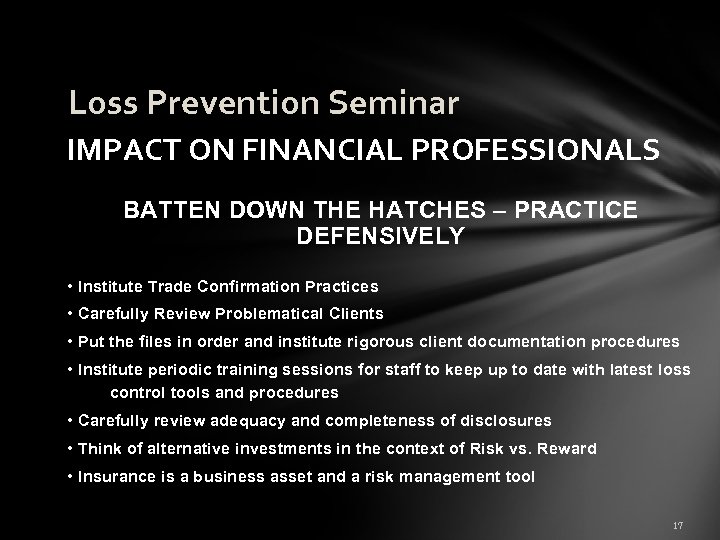 Loss Prevention Seminar

IMPACT ON FINANCIAL PROFESSIONALS

BATTEN DOWN THE HATCHES – PRACTICE DEFENSIVELY

• Institute Trade Confirmation Practices
• Carefully Review Problematical Clients
• Put the files in order and institute rigorous client documentation procedures
• Institute periodic training sessions for staff to keep up to date with latest loss control tools and procedures
• Carefully review adequacy and completeness of disclosures
• Think of alternative investments in the context of Risk vs. Reward
• Insurance is a business asset and a risk management tool

17